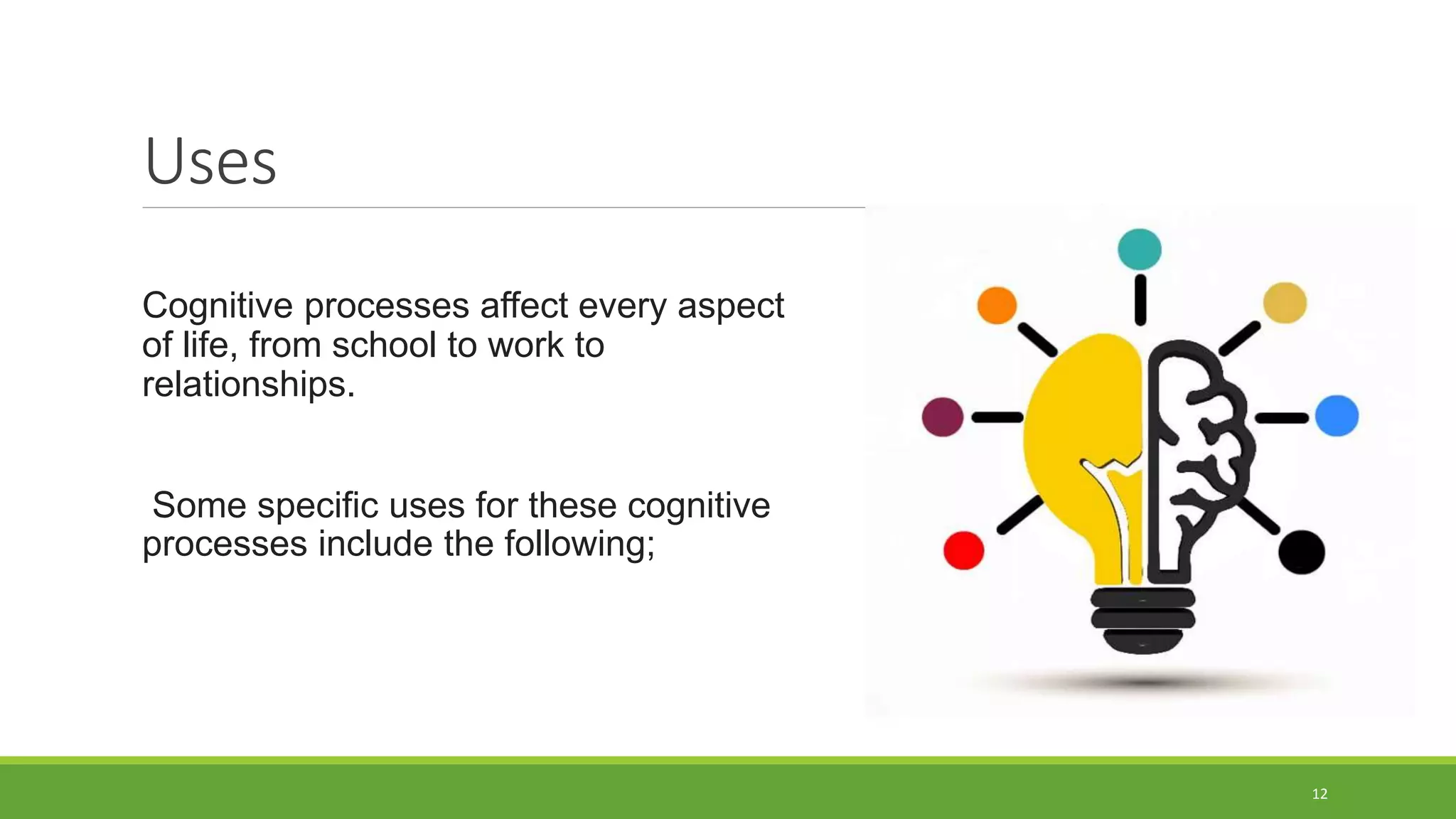 Uses

Cognitive processes affect every aspect of life, from school to work to relationships.

Some specific uses for these cognitive processes include the following;

12